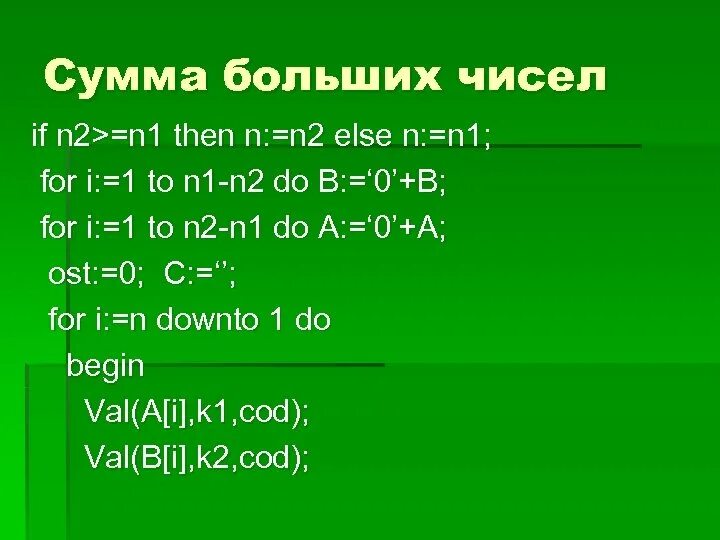 Сумма больших чисел

if n2>=n1 then n:=n2 else n:=n1;
for i:=1 to n1-n2 do B:=‘0’+B;
for i:=1 to n2-n1 do A:=‘0’+A;
ost:=0; C:=‘’;
for i:=n downto 1 do
begin
Val(A[i],k1,cod);
Val(B[i],k2,cod);